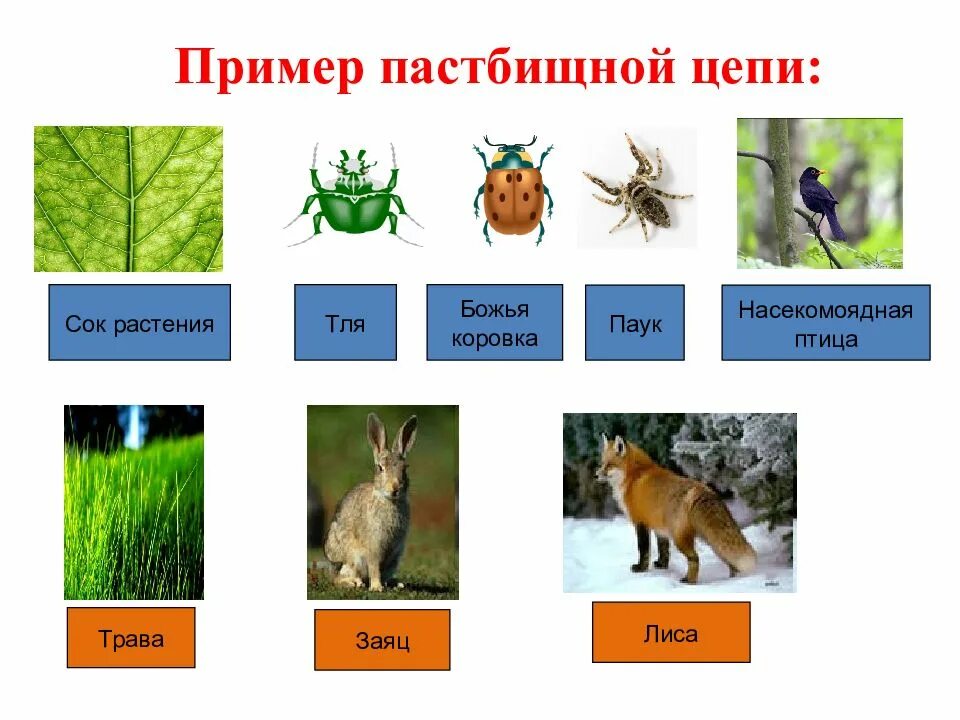 Пример пастбищной цепи:

Сок растения

Тля

Божья коровка

Паук

Насекомоядная птица

Трава

Заяц

Лиса